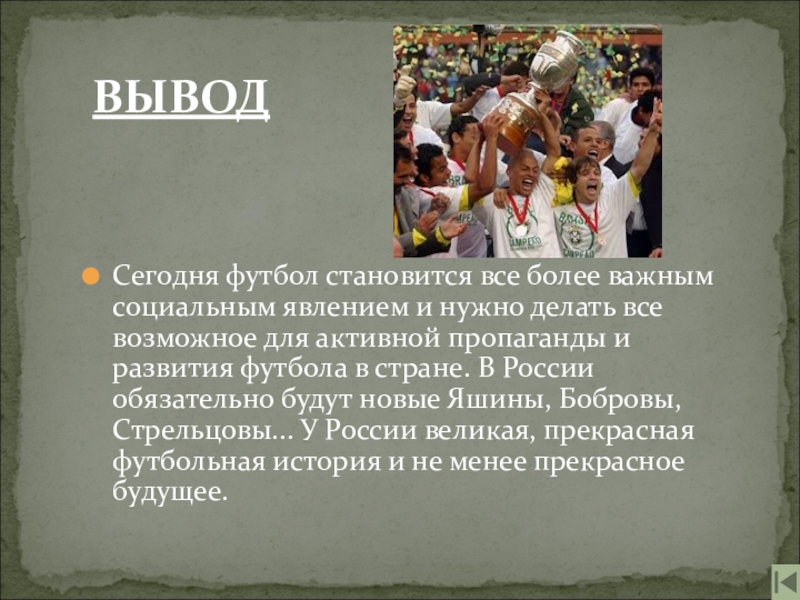 ВЫВОД

Сегодня футбол становится все более важным социальным явлением и нужно делать все возможное для активной пропаганды и развития футбола в стране. В России обязательно будут новые Яшины, Бобровы, Стрельцовы… У России великая, прекрасная футбольная история и не менее прекрасное будущее.